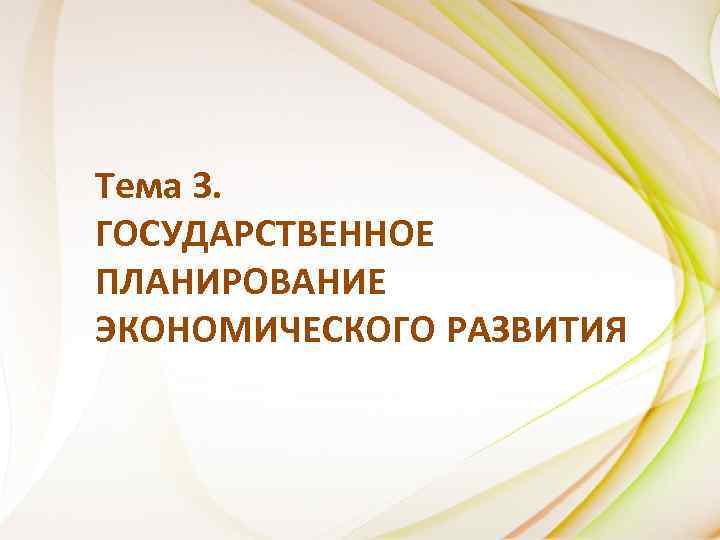 Тема 3.
ГОСУДАРСТВЕННОЕ ПЛАНИРОВАНИЕ ЭКОНОМИЧЕСКОГО РАЗВИТИЯ